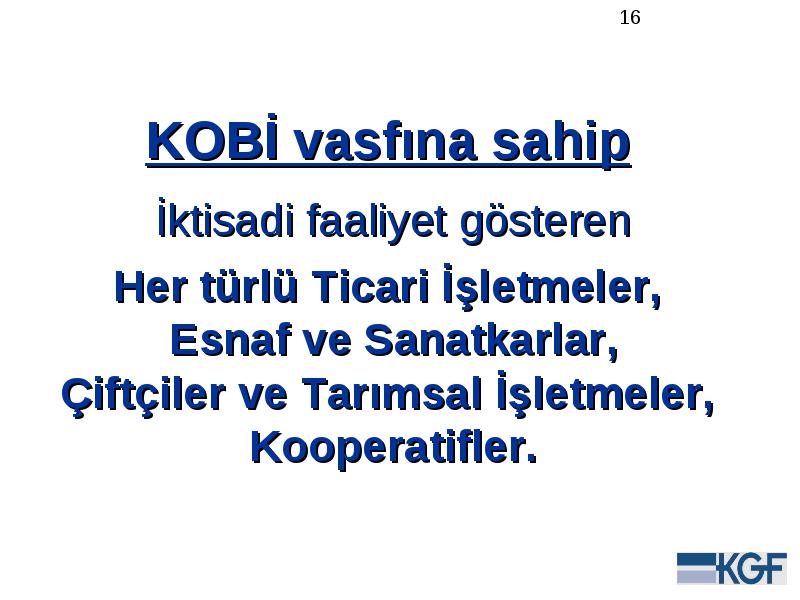 16

KOBİ vasfına sahip

İktisadi faaliyet gösteren

Her türlü Ticari İşletmeler,
Esnaf ve Sanatkarlar,
Çiftçiler ve Tarımsal İşletmeler,
Kooperatifler.

KGF